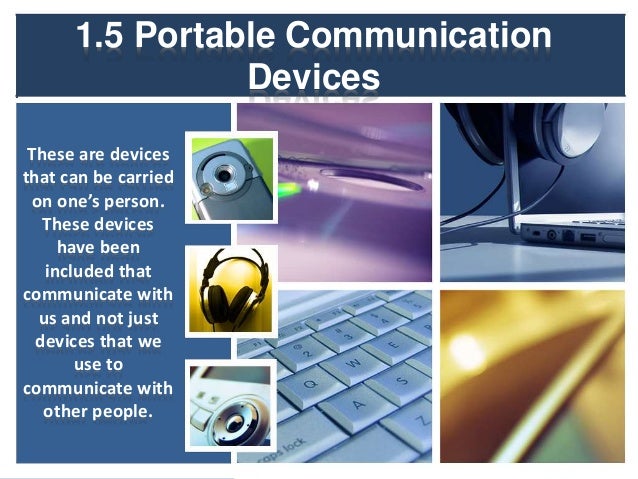 1.5 Portable Communication Devices

These are devices that can be carried on one's person. These devices have been included that communicate with us and not just devices that we use to communicate with other people.

caps lock